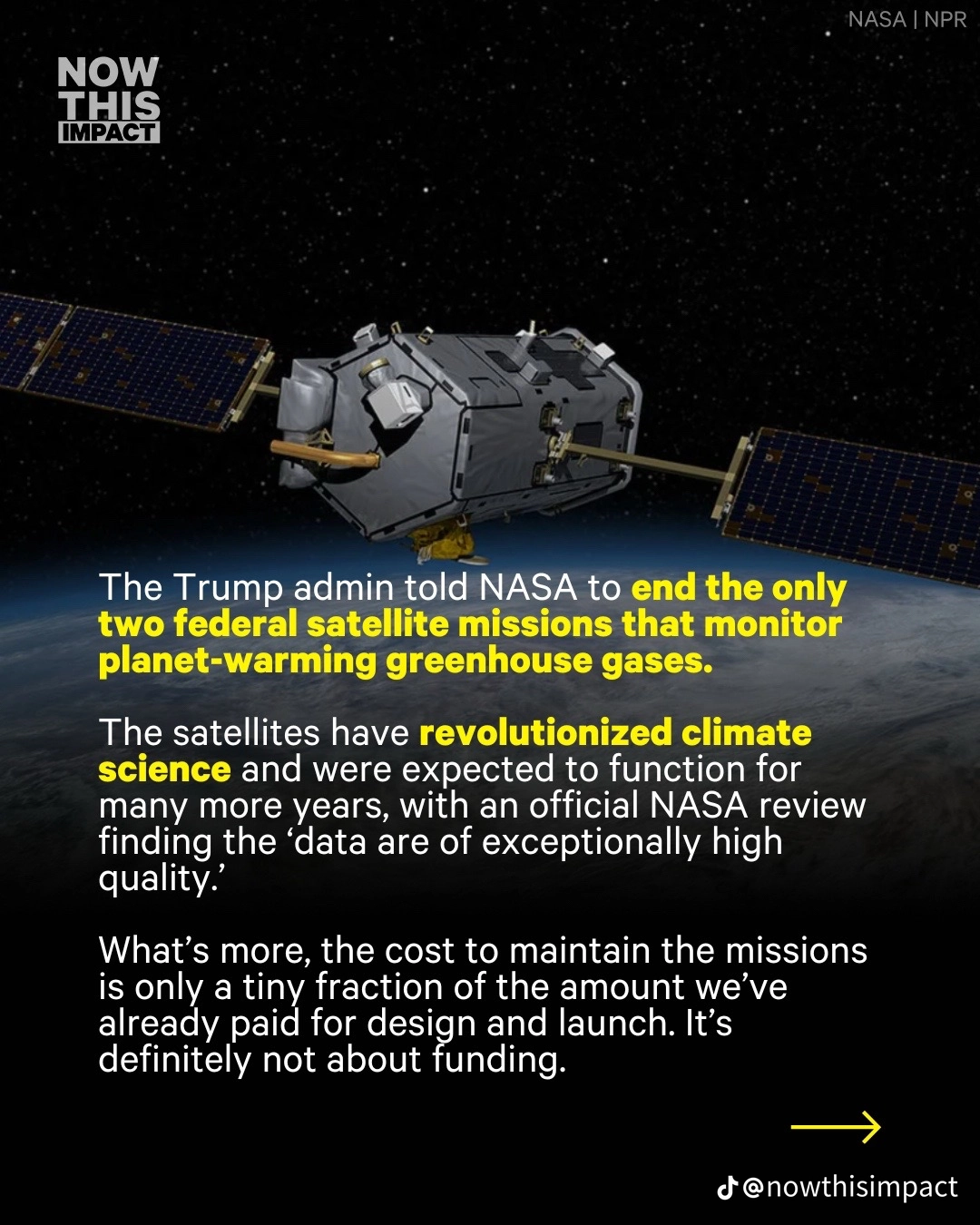 NASA | NPR

NOW
THIS
IMPACT

The Trump admin told NASA to end the only two federal satellite missions that monitor planet-warming greenhouse gases.

The satellites have revolutionized climate science and were expected to function for many more years, with an official NASA review finding the ‘data are of exceptionally high quality.’

What’s more, the cost to maintain the missions is only a tiny fraction of the amount we’ve already paid for design and launch. It’s definitely not about funding.

@nowthisimpact